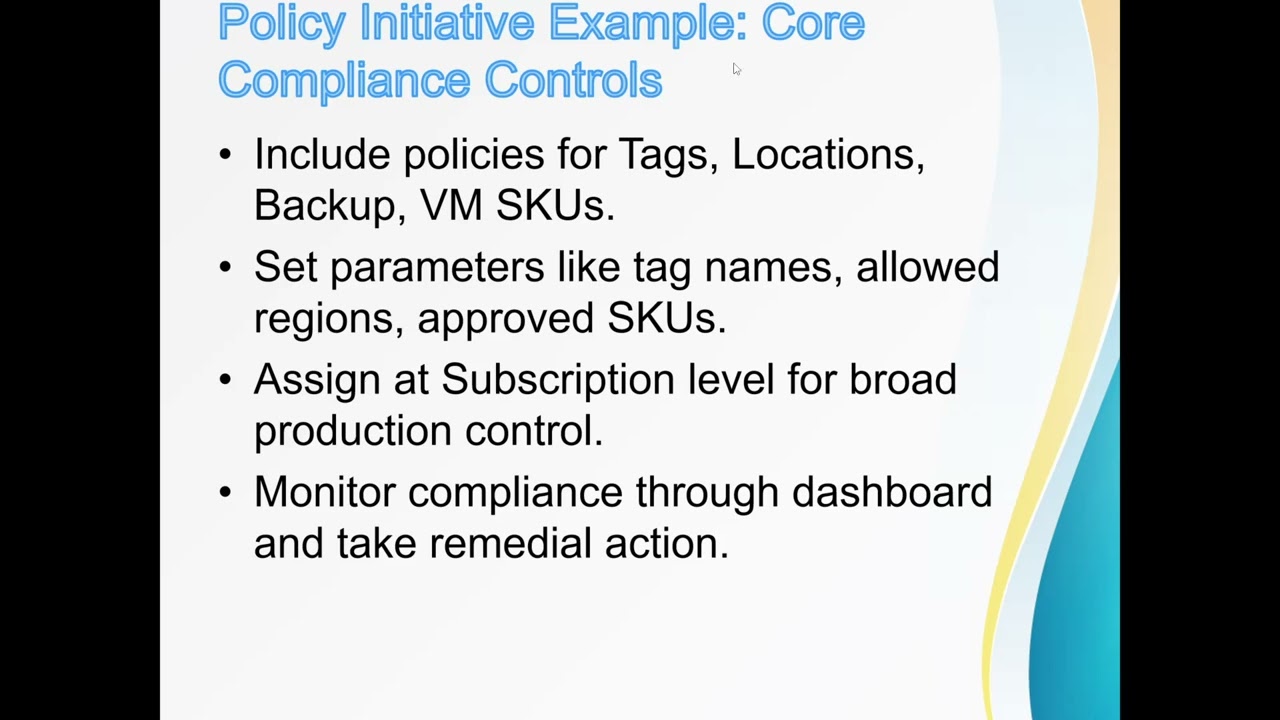 Policy Initiative Example: Core Compliance Controls

• Include policies for Tags, Locations, Backup, VM SKUs.

• Set parameters like tag names, allowed regions, approved SKUs.

• Assign at Subscription level for broad production control.

• Monitor compliance through dashboard and take remedial action.